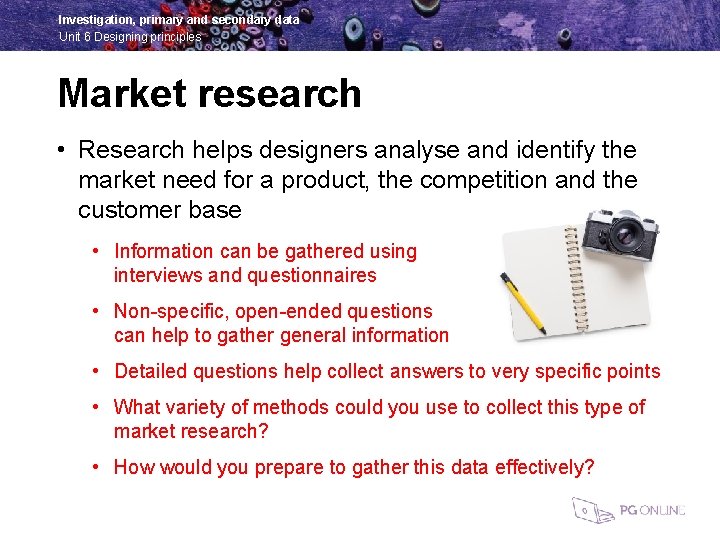 Investigation, primary and secondary data
Unit 6 Designing principles

Market research

• Research helps designers analyse and identify the market need for a product, the competition and the customer base

• Information can be gathered using interviews and questionnaires

• Non-specific, open-ended questions can help to gather general information

• Detailed questions help collect answers to very specific points

• What variety of methods could you use to collect this type of market research?

• How would you prepare to gather this data effectively?

PG ONLINE